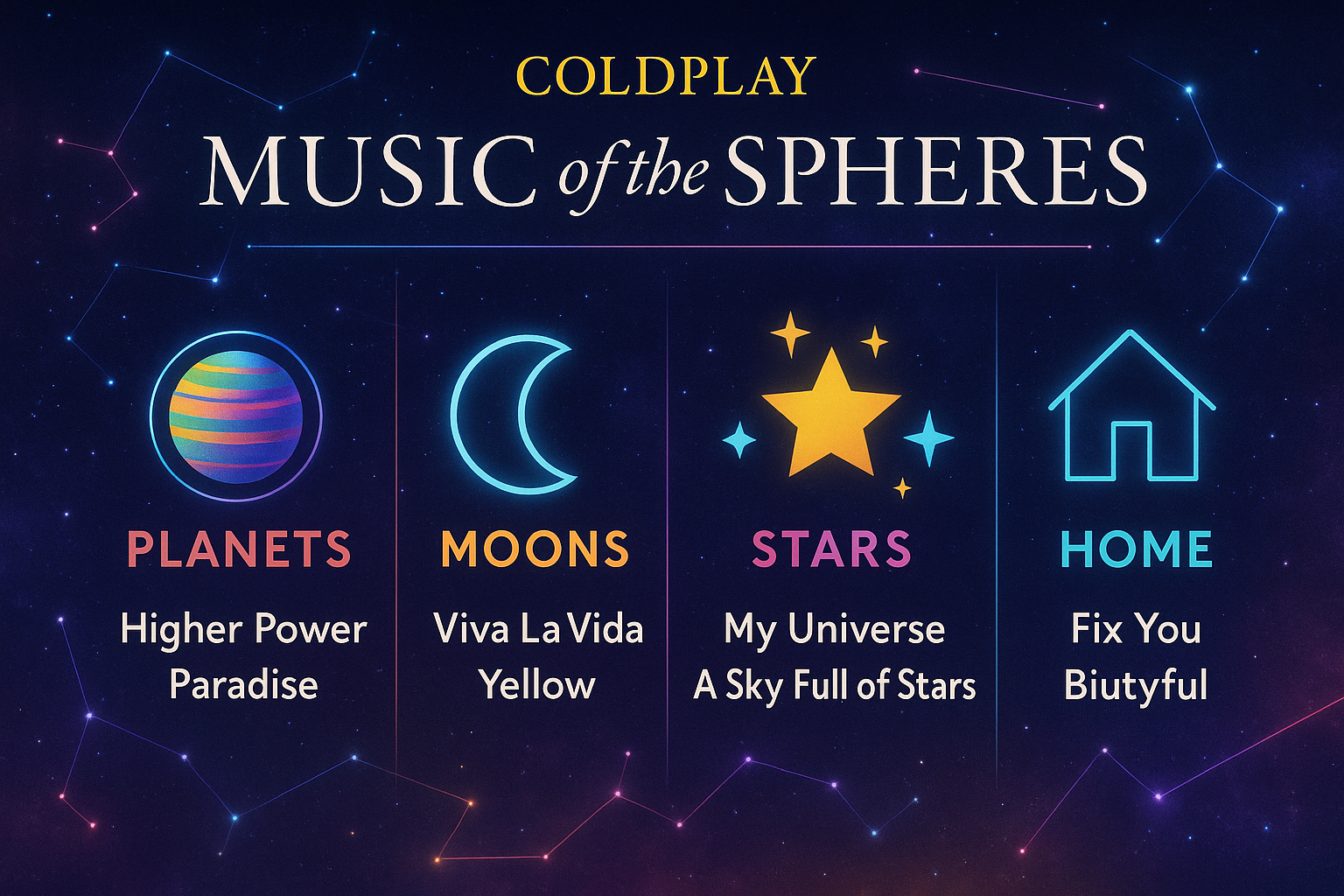 COLDPLAY

MUSIC of the SPHERES

PLANETS

Higher Power
Paradise

MOONS

Viva La Vida
Yellow

STARS

My Universe
A Sky Full of Stars

HOME

Fix You
Biutyful